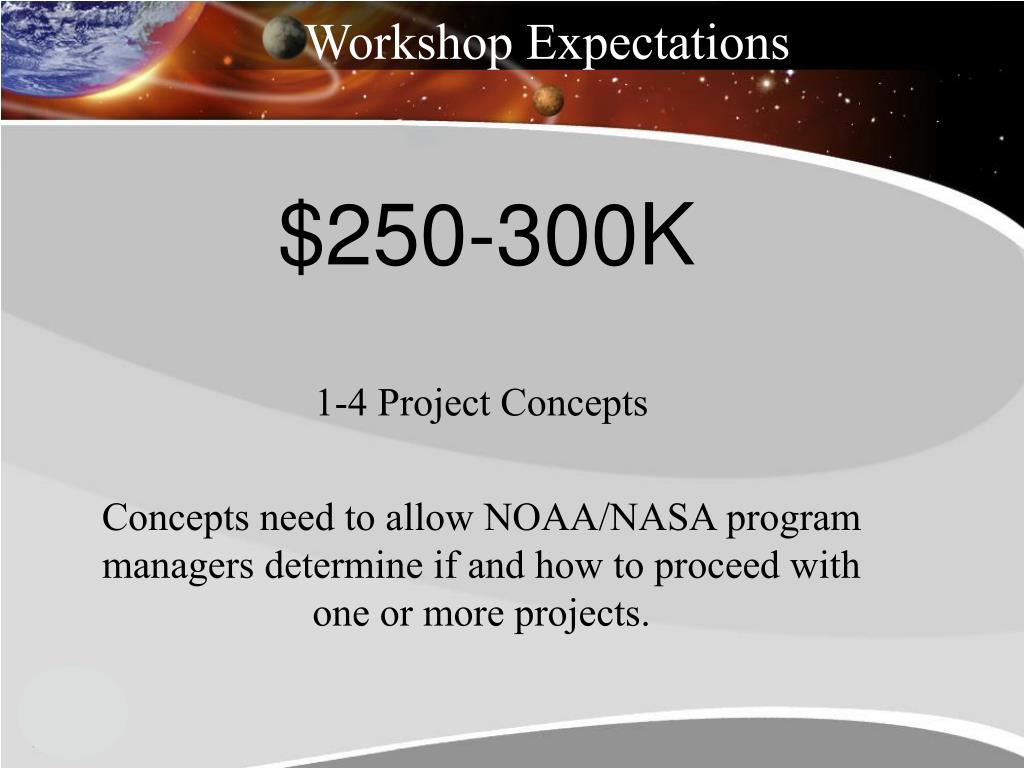 Workshop Expectations

\$250-300K

1-4 Project Concepts

Concepts need to allow NOAA/NASA program managers determine if and how to proceed with one or more projects.